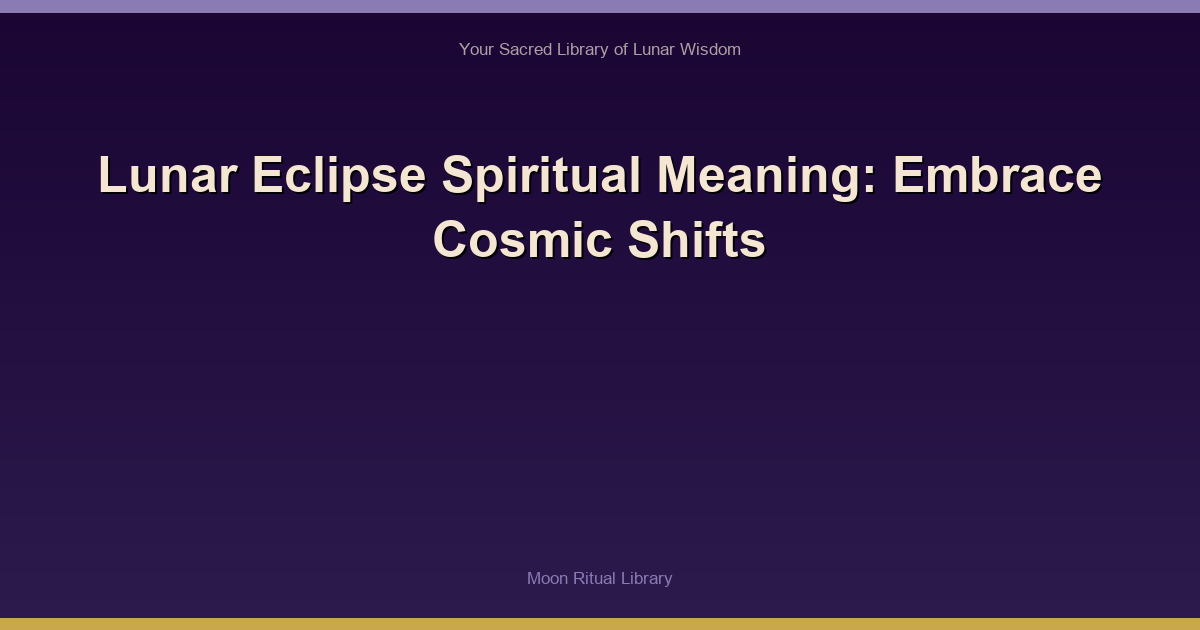 Your Sacred Library of Lunar Wisdom

Lunar Eclipse Spiritual Meaning: Embrace Cosmic Shifts

Moon Ritual Library